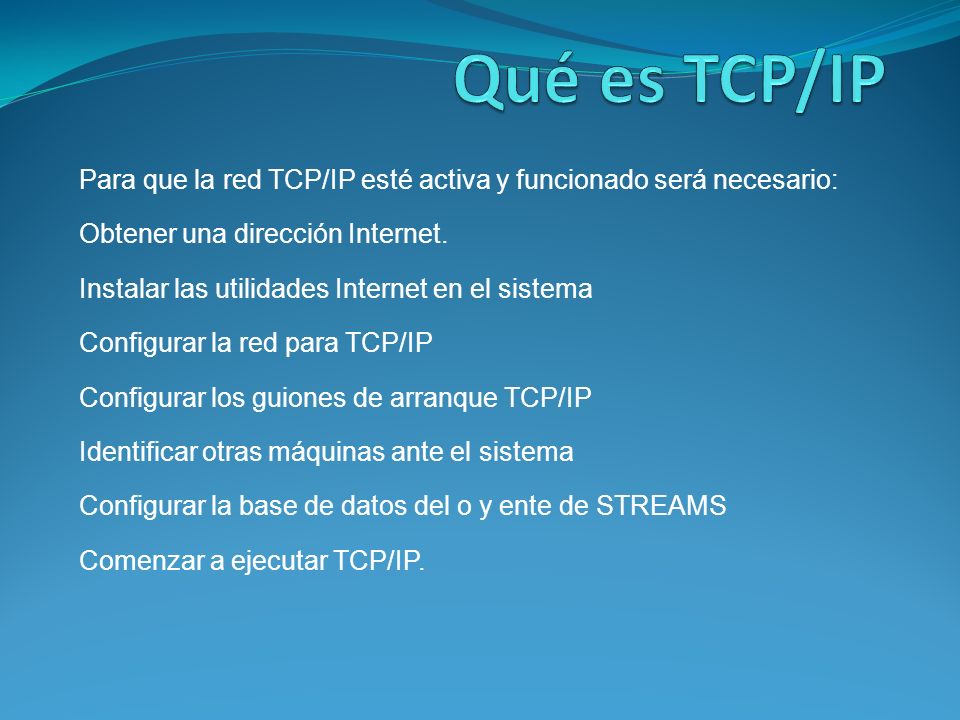 Qué es TCP/IP

Para que la red TCP/IP esté activa y funcionado será necesario:

Obtener una dirección Internet.

Instalar las utilidades Internet en el sistema

Configurar la red para TCP/IP

Configurar los guiones de arranque TCP/IP

Identificar otras máquinas ante el sistema

Configurar la base de datos del o y ente de STREAMS

Comenzar a ejecutar TCP/IP.